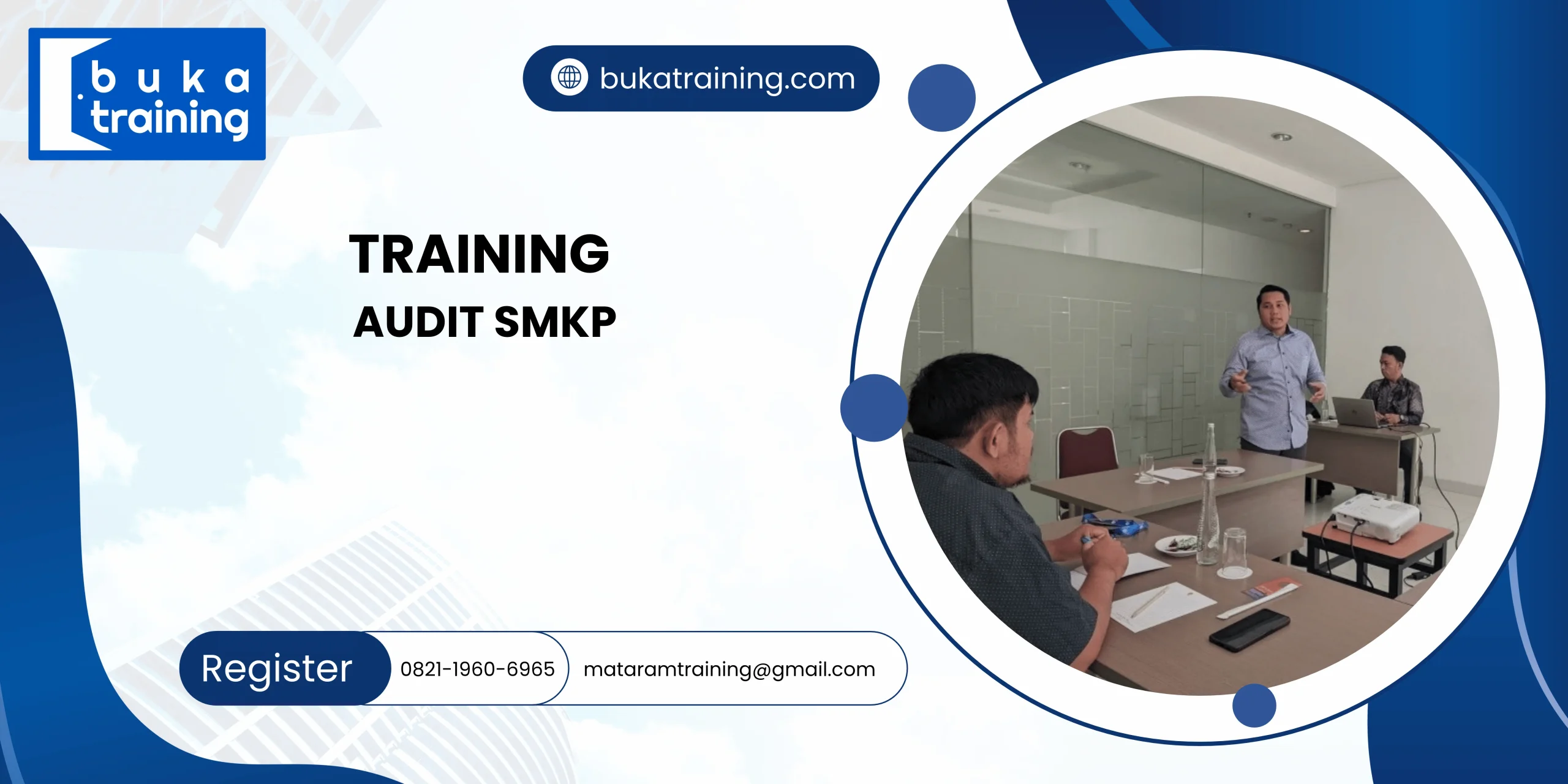 buka
training

bukatraining.com

TRAINING

AUDIT SMKP

Register

0821-1960-6965

mataramtraining@gmail.com